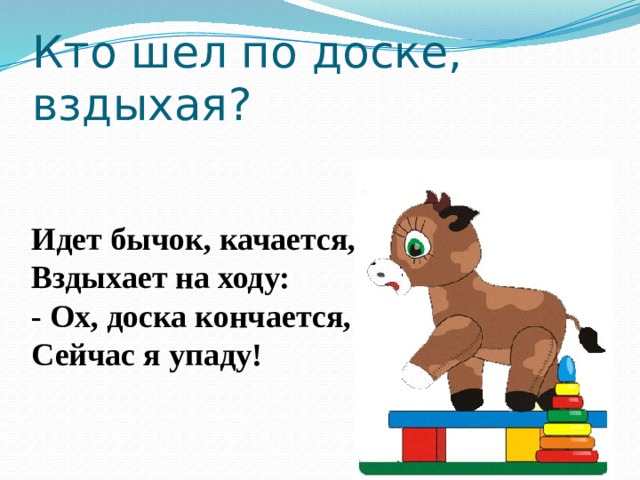 Кто шел по доске, вздыхая?

Идет бычок, качается,
Вздыхает на ходу:
- Ох, доска кончается,
Сейчас я упаду!